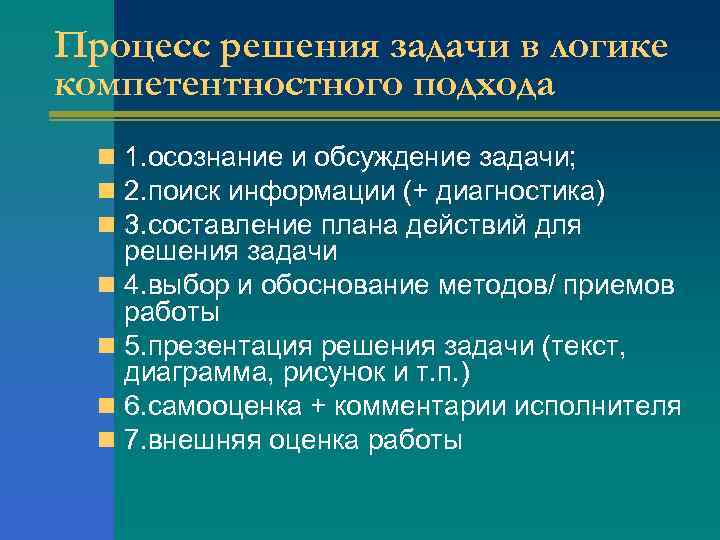 Процесс решения задачи в логике компетентностного подхода

1.осознание и обсуждение задачи;
2.поиск информации (+ диагностика)
3.составление плана действий для решения задачи
4.выбор и обоснование методов/ приемов работы
5.презентация решения задачи (текст, диаграмма, рисунок и т.п.)
6.самооценка + комментарии исполнителя
7.внешняя оценка работы